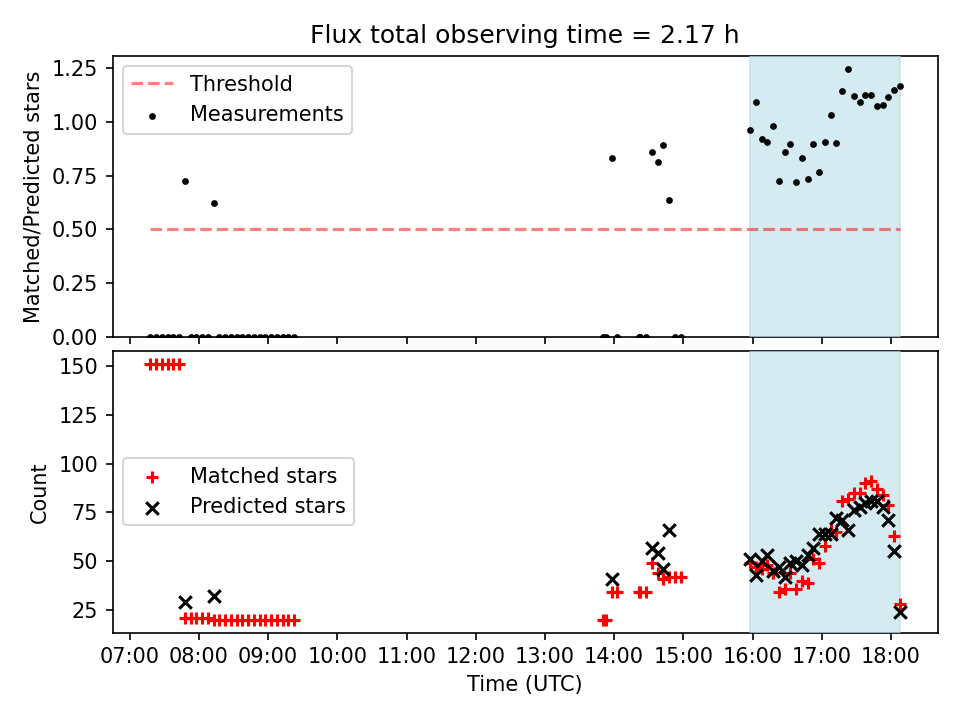 Flux total observing time = 2.17 h

Matched/Predicted stars

1.25
1.00
0.75
0.50
0.25
0.00

Threshold
Measurements

Count

150
125
100
75
50
25

Matched stars
Predicted stars

07:00 08:00 09:00 10:00 11:00 12:00 13:00 14:00 15:00 16:00 17:00 18:00

Time (UTC)